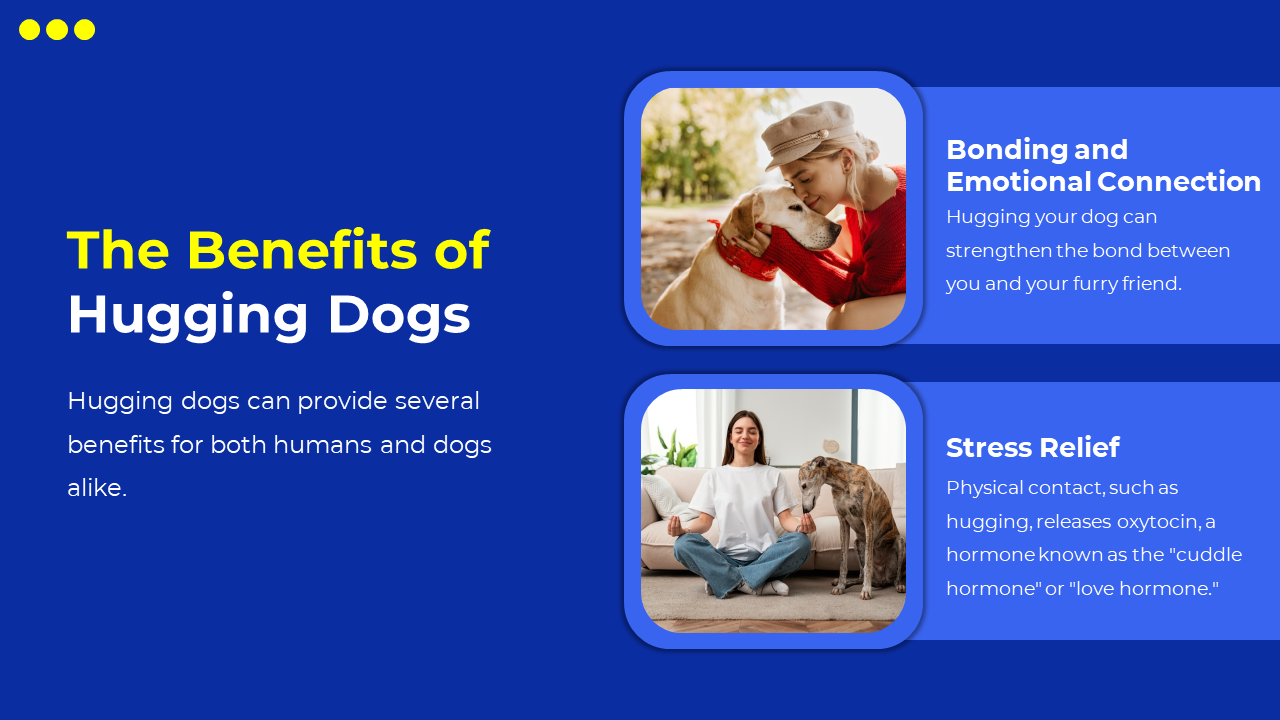 The Benefits of Hugging Dogs

Hugging dogs can provide several benefits for both humans and dogs alike.

Bonding and Emotional Connection

Hugging your dog can strengthen the bond between you and your furry friend.

Stress Relief

Physical contact, such as hugging, releases oxytocin, a hormone known as the "cuddle hormone" or "love hormone."